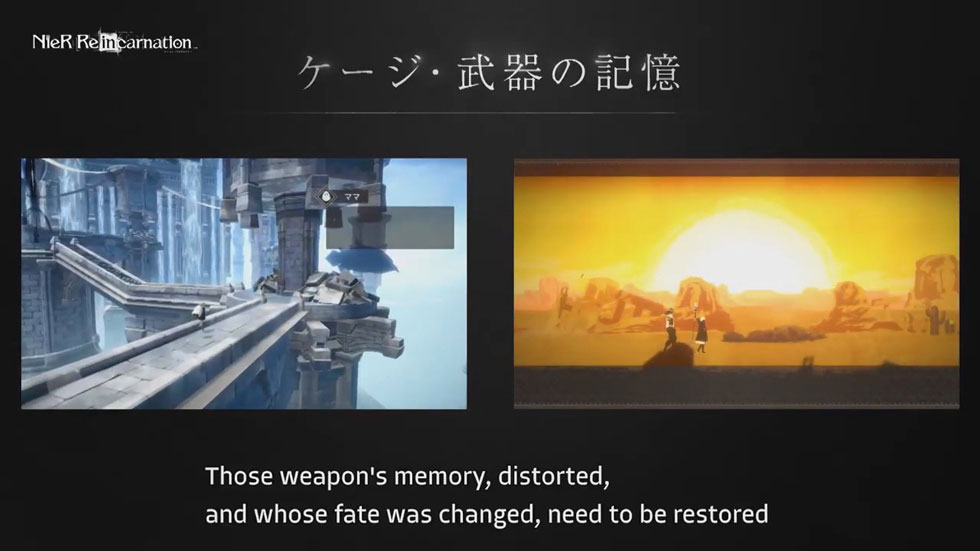 NieR Re[in]carnation

ケージ・武器の記憶

ママ

Those weapon's memory, distorted,
and whose fate was changed, need to be restored